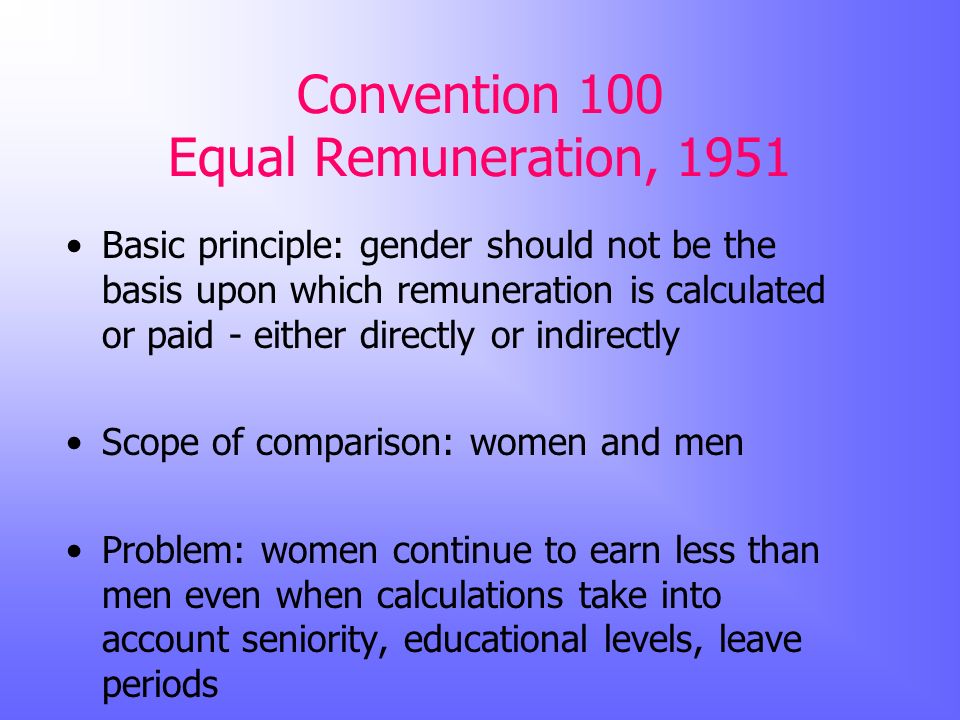 Convention 100
Equal Remuneration, 1951

• Basic principle: gender should not be the basis upon which remuneration is calculated or paid - either directly or indirectly

• Scope of comparison: women and men

• Problem: women continue to earn less than men even when calculations take into account seniority, educational levels, leave periods